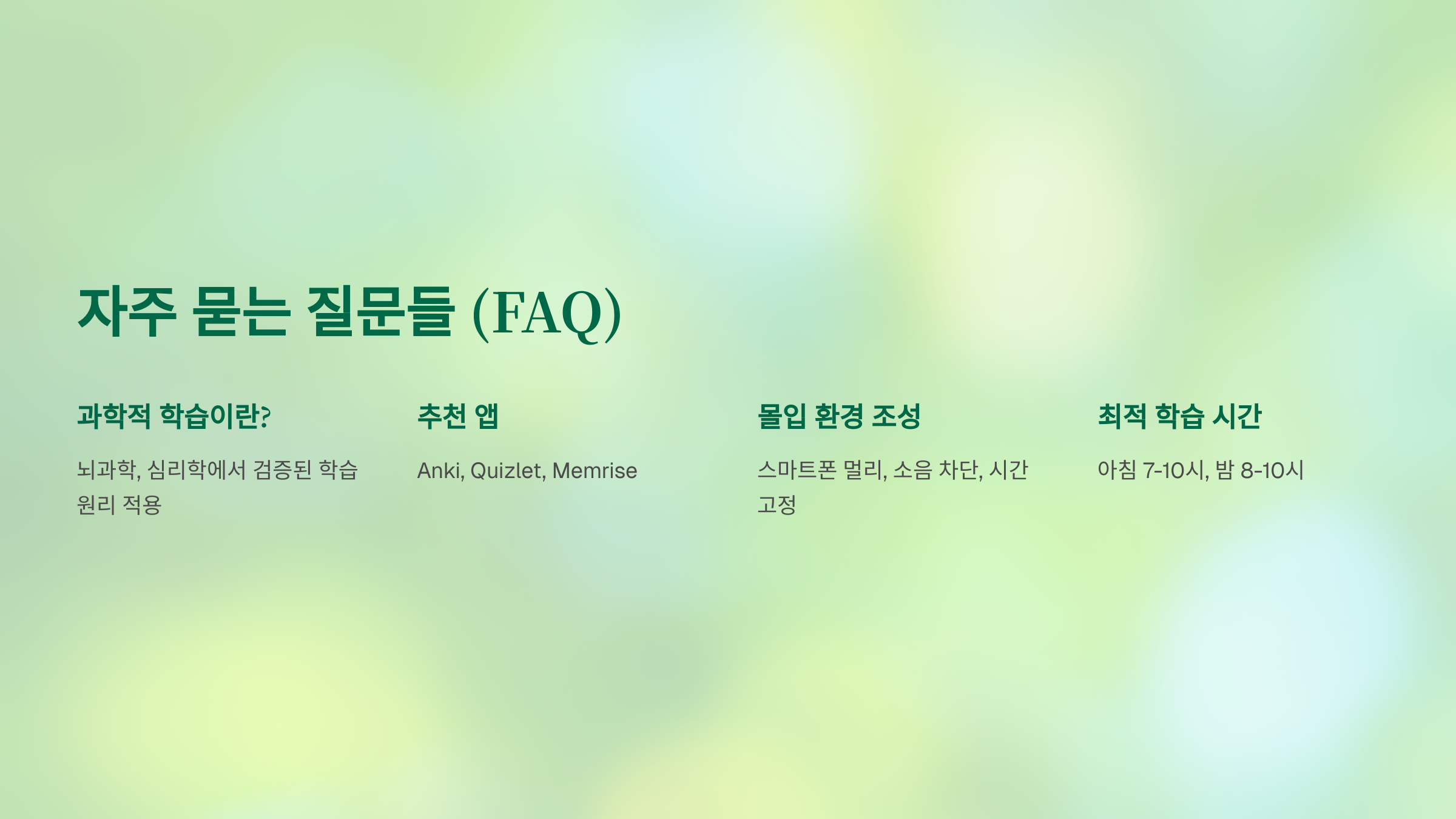 자주 묻는 질문들 (FAQ)

과학적 학습이란?

뇌과학, 심리학에서 검증된 학습 원리 적용

추천 앱

Anki, Quizlet, Memrise

몰입 환경 조성

스마트폰 멀리, 소음 차단, 시간 고정

최적 학습 시간

아침 7-10시, 밤 8-10시